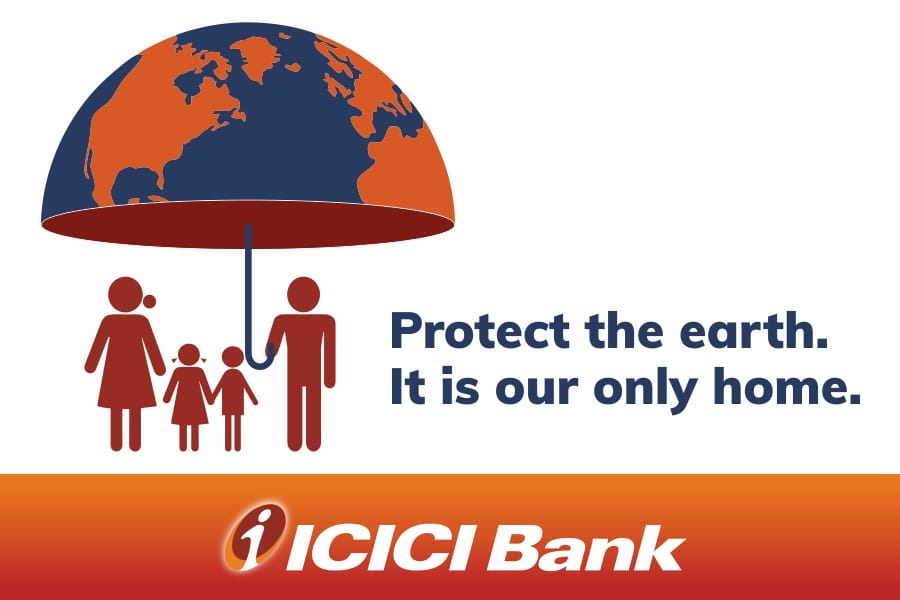 Protect the earth.
It is our only home.

ICICI Bank